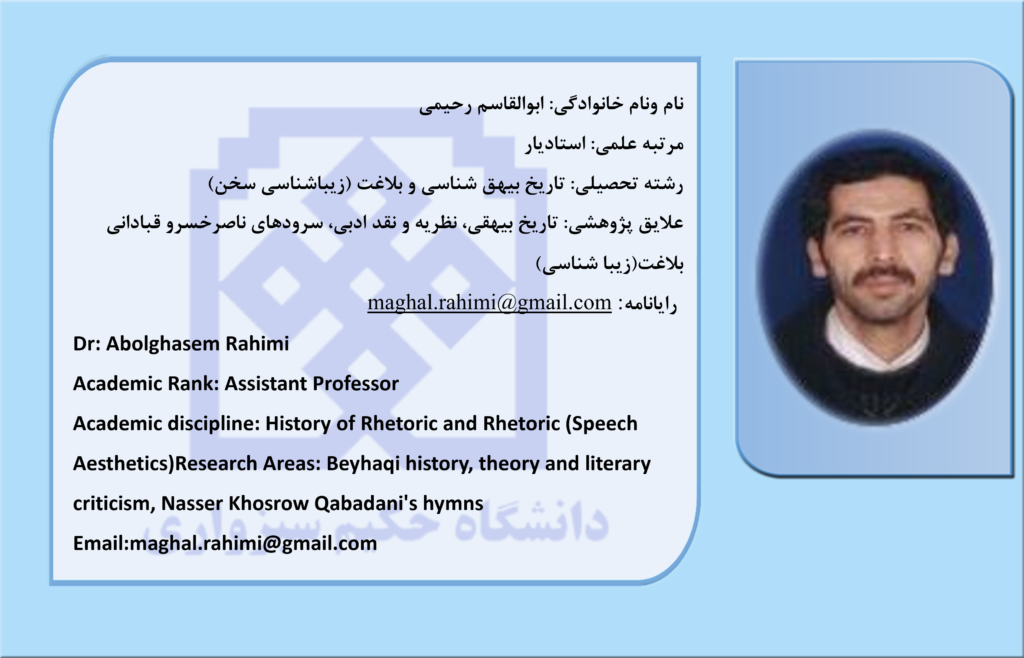 نام ونام خانوادگی: ابوالقاسم رحیمی

مرتبه علمی: استادیار

رشته تحصیلی: تاریخ بیهق شناسی و بلاغت (زیباشناسی سخن)

علایق پژوهشی: تاریخ بیهقی، نظریه و نقد ادبی، سرودهای ناصرخسرو قبادانی بلاغت(زیبا شناسی)

رایانامه: maghal.rahimi@gmail.com

Dr: Abolghasem Rahimi

Academic Rank: Assistant Professor

Academic discipline: History of Rhetoric and Rhetoric (Speech Aesthetics)Research Areas: Beyhaqi history, theory and literary criticism, Nasser Khosrow Qabadani's hymns

Email:maghal.rahimi@gmail.com

دانشگاه حکیم سبزواری